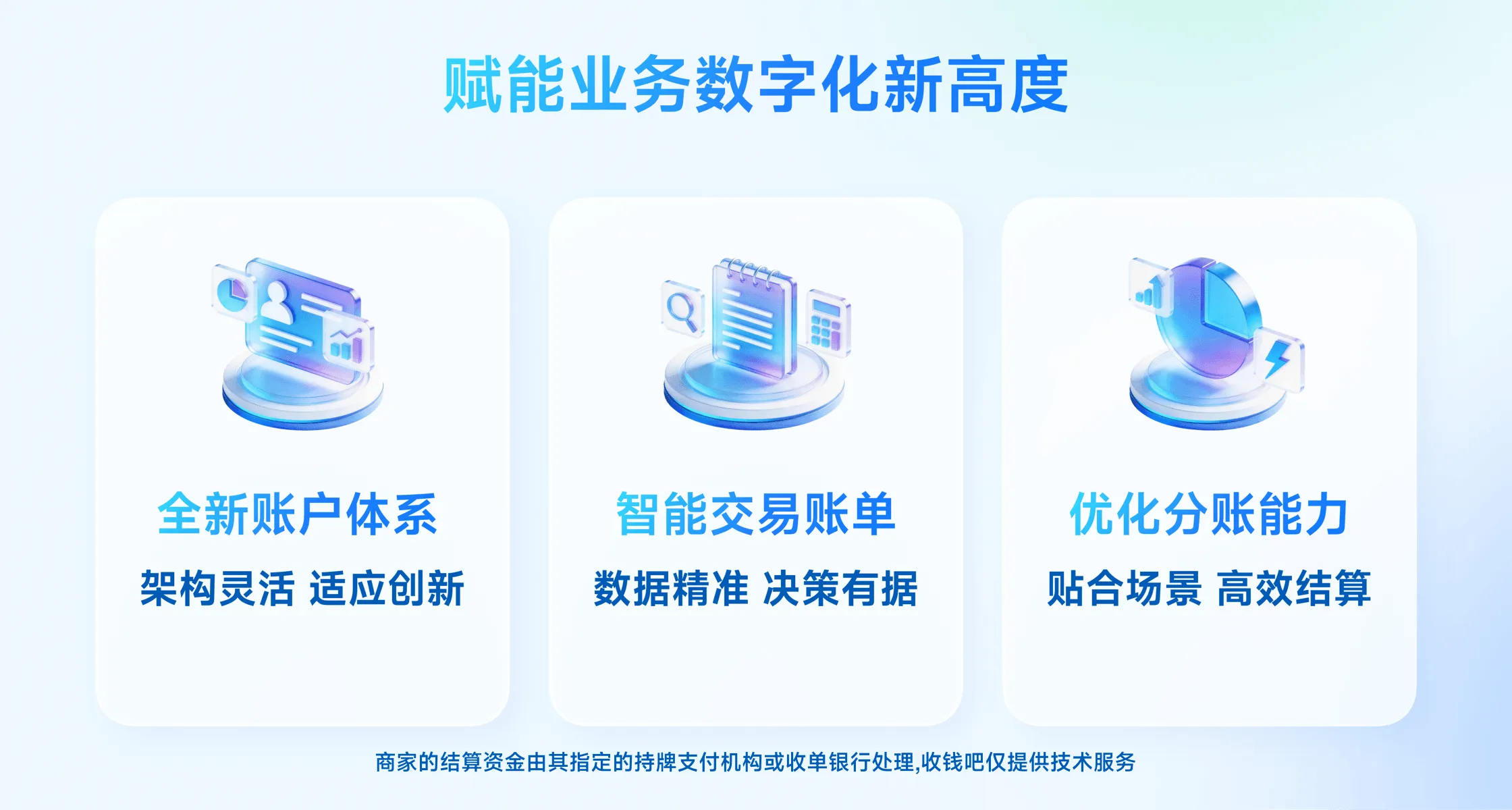 赋能业务数字化新高度

全新账户体系

架构灵活 适应创新

智能交易账单

数据精准 决策有据

优化分账能力

贴合场景 高效结算

商家的结算资金由其指定的持牌支付机构或收单银行处理,收钱吧仅提供技术服务